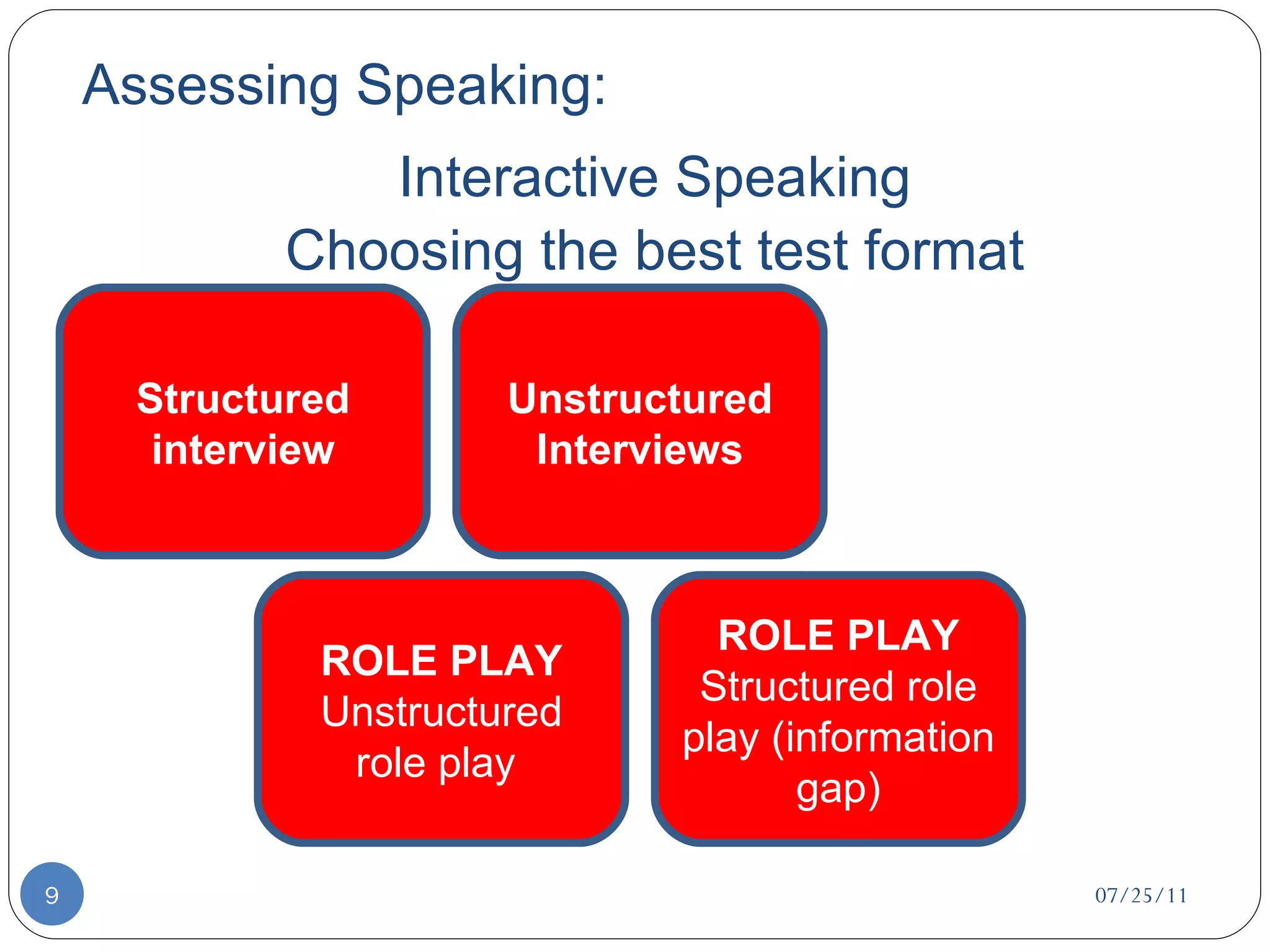 Assessing Speaking:

Interactive Speaking
Choosing the best test format

Structured interview

Unstructured Interviews

ROLE PLAY
Unstructured role play

ROLE PLAY
Structured role play (information gap)

9

07/25/11